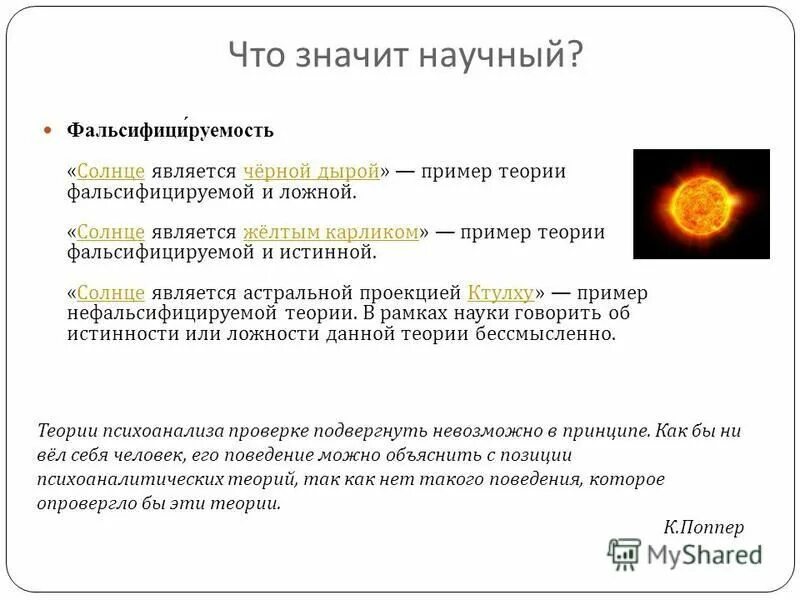 Что значит научный?

Фальсифици́руемость

«Солнце является чёрной дырой» — пример теории фальсифицируемой и ложной.

«Солнце является жёлтым карликом» — пример теории фальсифицируемой и истинной.

«Солнце является астральной проекцией Ктулху» — пример нефальсифицируемой теории. В рамках науки говорить об истинности или ложности данной теории бессмысленно.

Теории психоанализа проверке подвергнуть невозможно в принципе. Как бы ни вёл себя человек, его поведение можно объяснить с позиции психоаналитических теорий, так как нет такого поведения, которое опровергло бы эти теории.

К.Поппер

MyShared